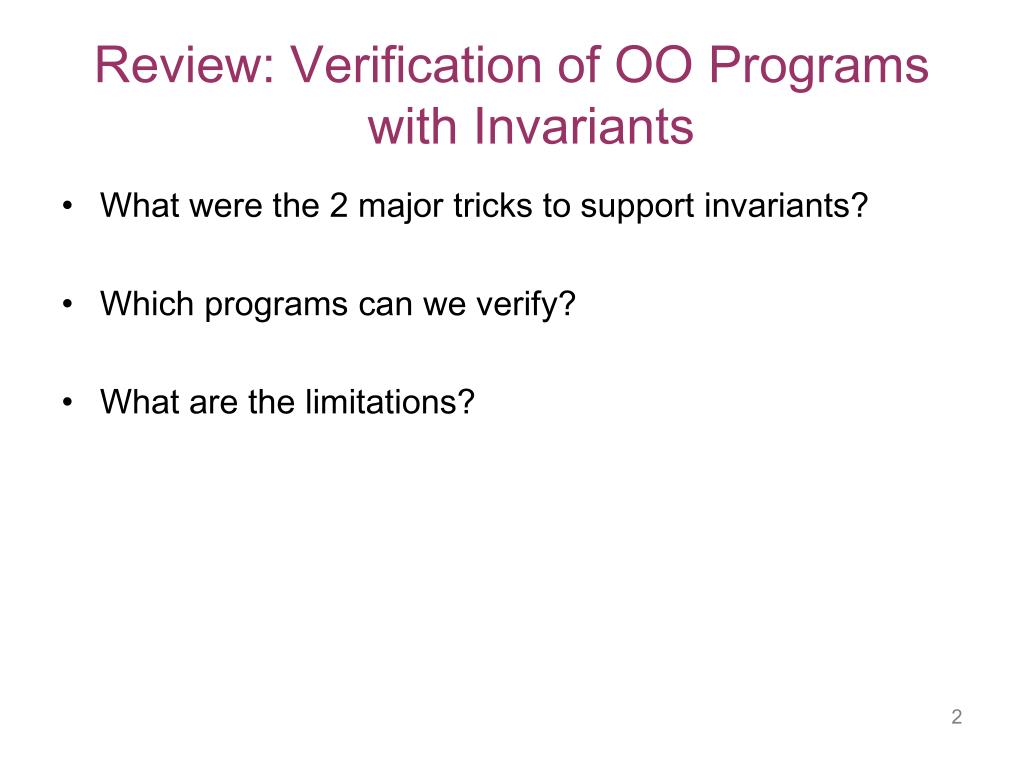 Review: Verification of OO Programs with Invariants

• What were the 2 major tricks to support invariants?

• Which programs can we verify?

• What are the limitations?

2